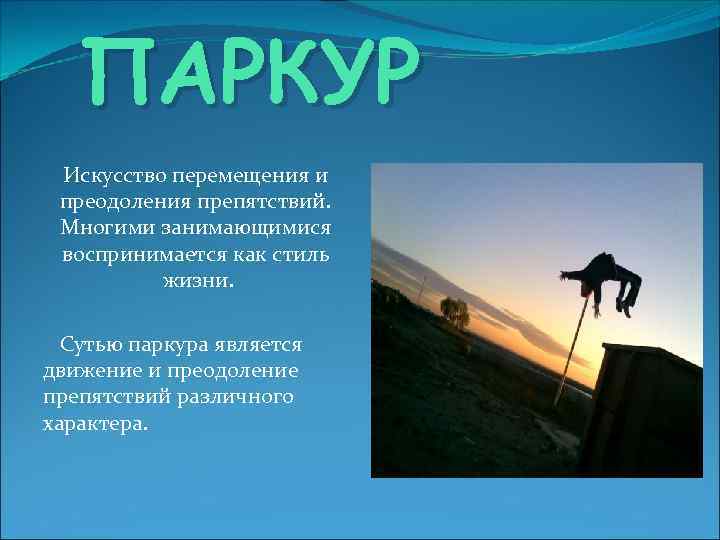 ПАРКУР

Искусство перемещения и преодоления препятствий. Многими занимающимися воспринимается как стиль жизни.

Сутью паркура является движение и преодоление препятствий различного характера.